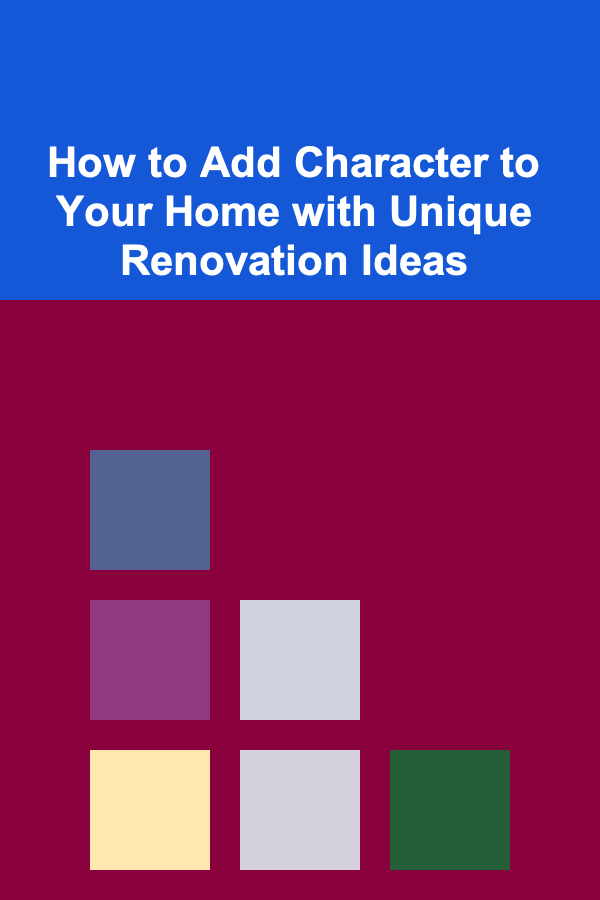 How to Add Character to Your Home with Unique Renovation Ideas